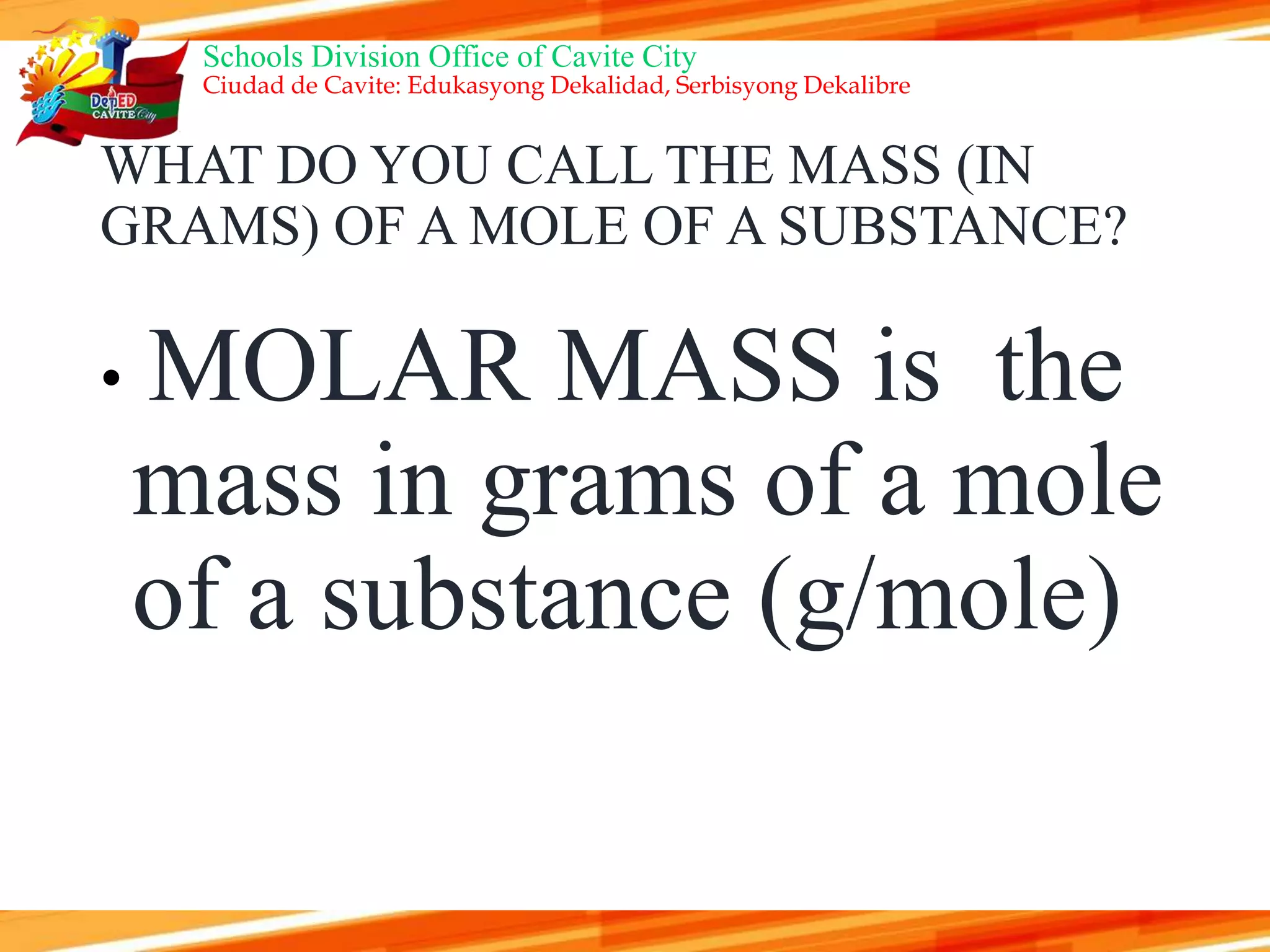 DepED CAVITE City

Schools Division Office of Cavite City
Ciudad de Cavite: Edukasyong Dekalidad, Serbisyong Dekalibre

WHAT DO YOU CALL THE MASS (IN GRAMS) OF A MOLE OF A SUBSTANCE?

• MOLAR MASS is the mass in grams of a mole of a substance (g/mole)